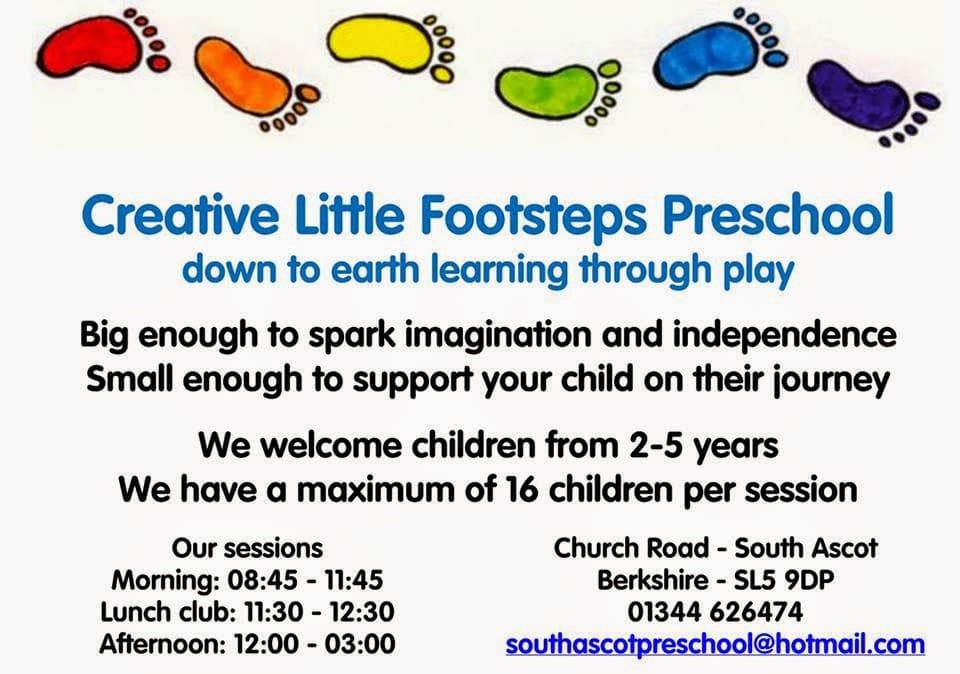 Creative Little Footsteps Preschool
down to earth learning through play

Big enough to spark imagination and independence
Small enough to support your child on their journey

We welcome children from 2-5 years
We have a maximum of 16 children per session

Our sessions
Morning: 08:45 - 11:45
Lunch club: 11:30 - 12:30
Afternoon: 12:00 - 03:00

Church Road - South Ascot
Berkshire - SL5 9DP
01344 626474
southascotpreschool@hotmail.com